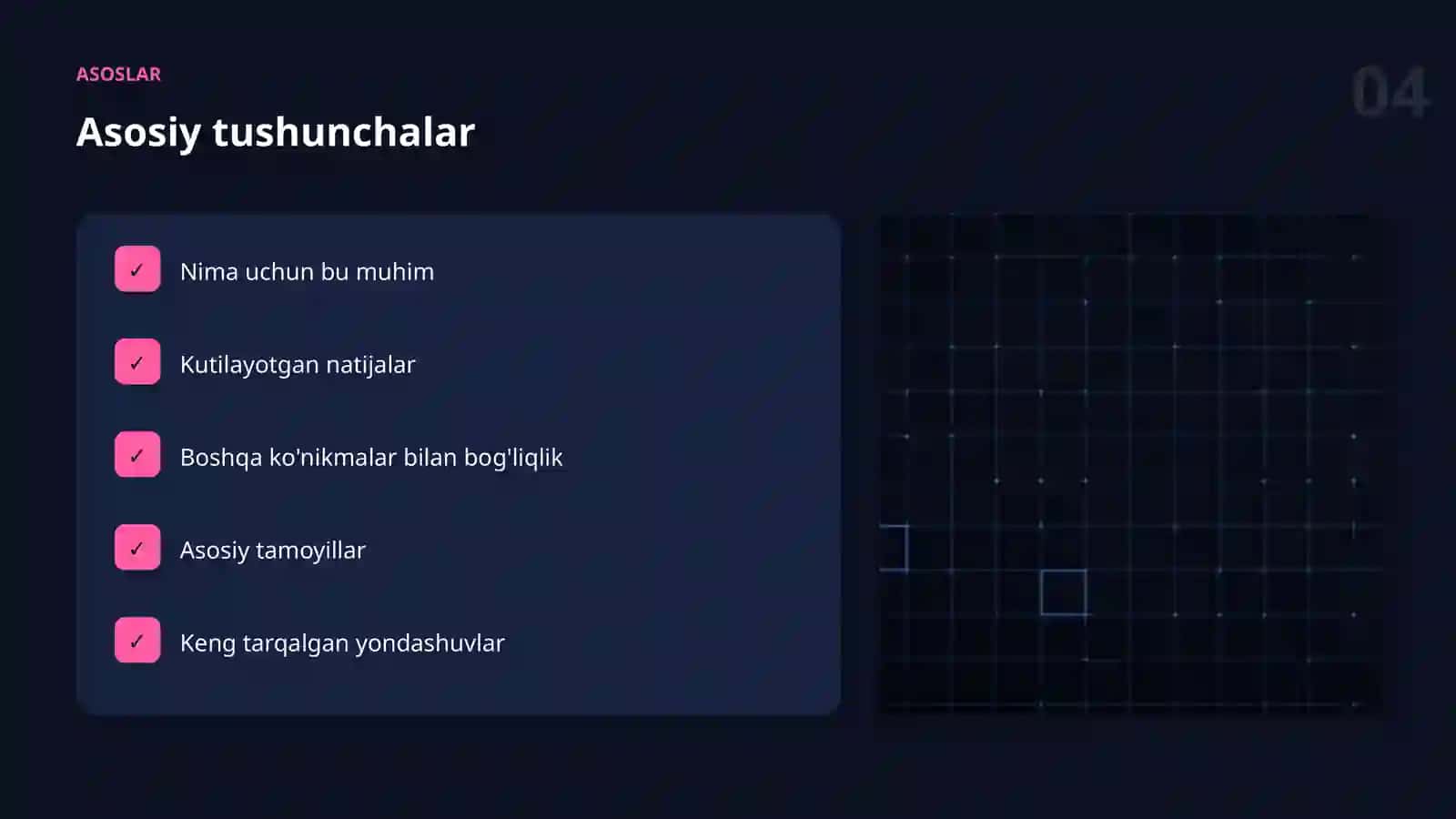 ASOSLAR

04

Asosiy tushunchalar

✓ Nima uchun bu muhim

✓ Kutilayotgan natijalar

✓ Boshqa ko'nikmalar bilan bog'liqlik

✓ Asosiy tamoyillar

✓ Keng tarqalgan yondashuvlar